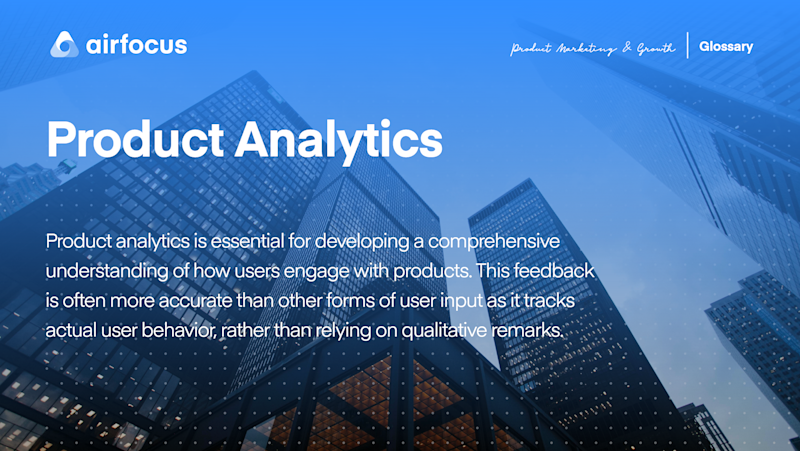 airfocus

Product Marketing & Growth | Glossary

Product Analytics

Product analytics is essential for developing a comprehensive understanding of how users engage with products. This feedback is often more accurate than other forms of user input as it tracks actual user behavior, rather than relying on qualitative remarks.